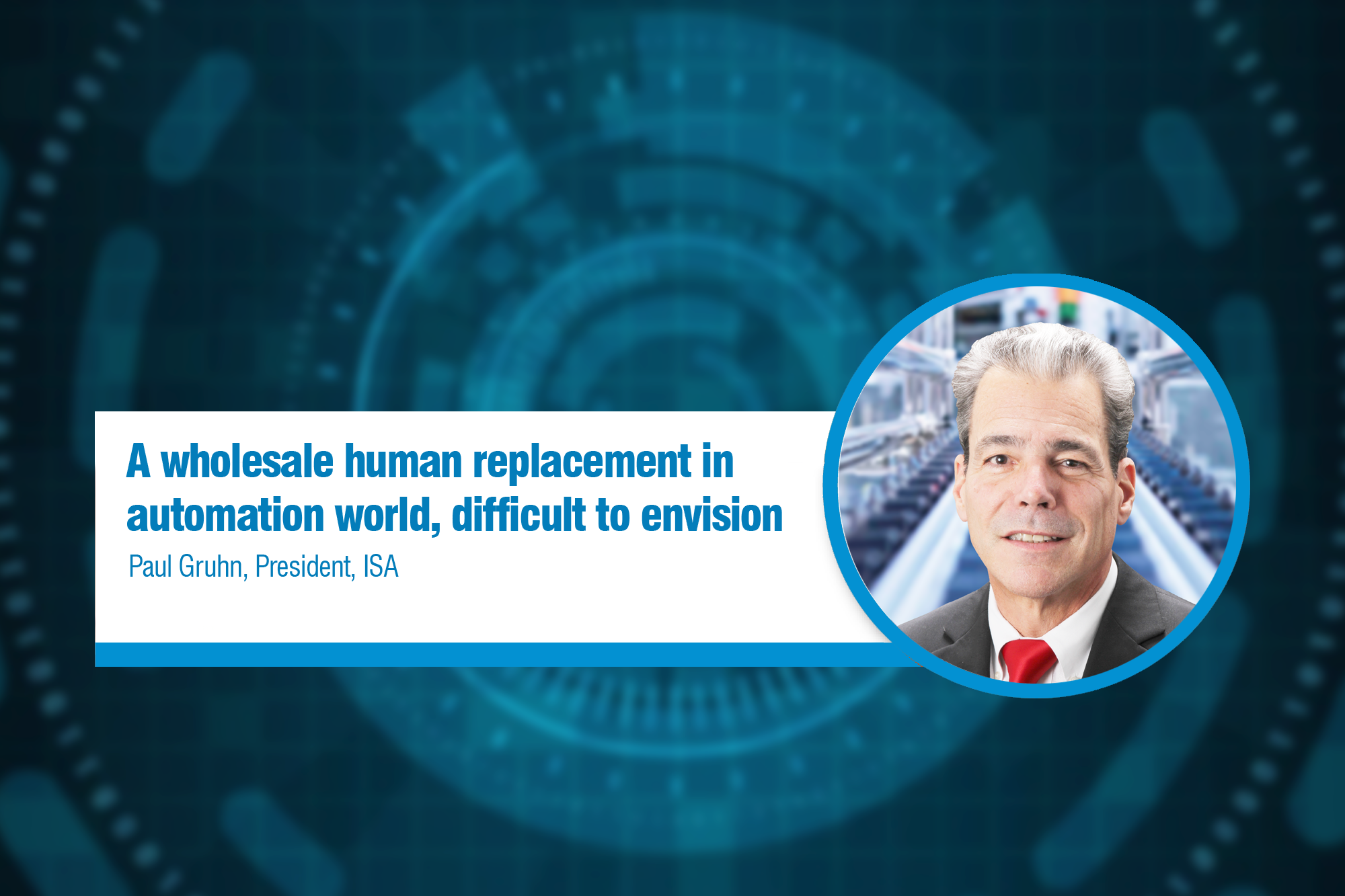 A wholesale human replacement in automation world, difficult to envision

Paul Gruhn, President, ISA